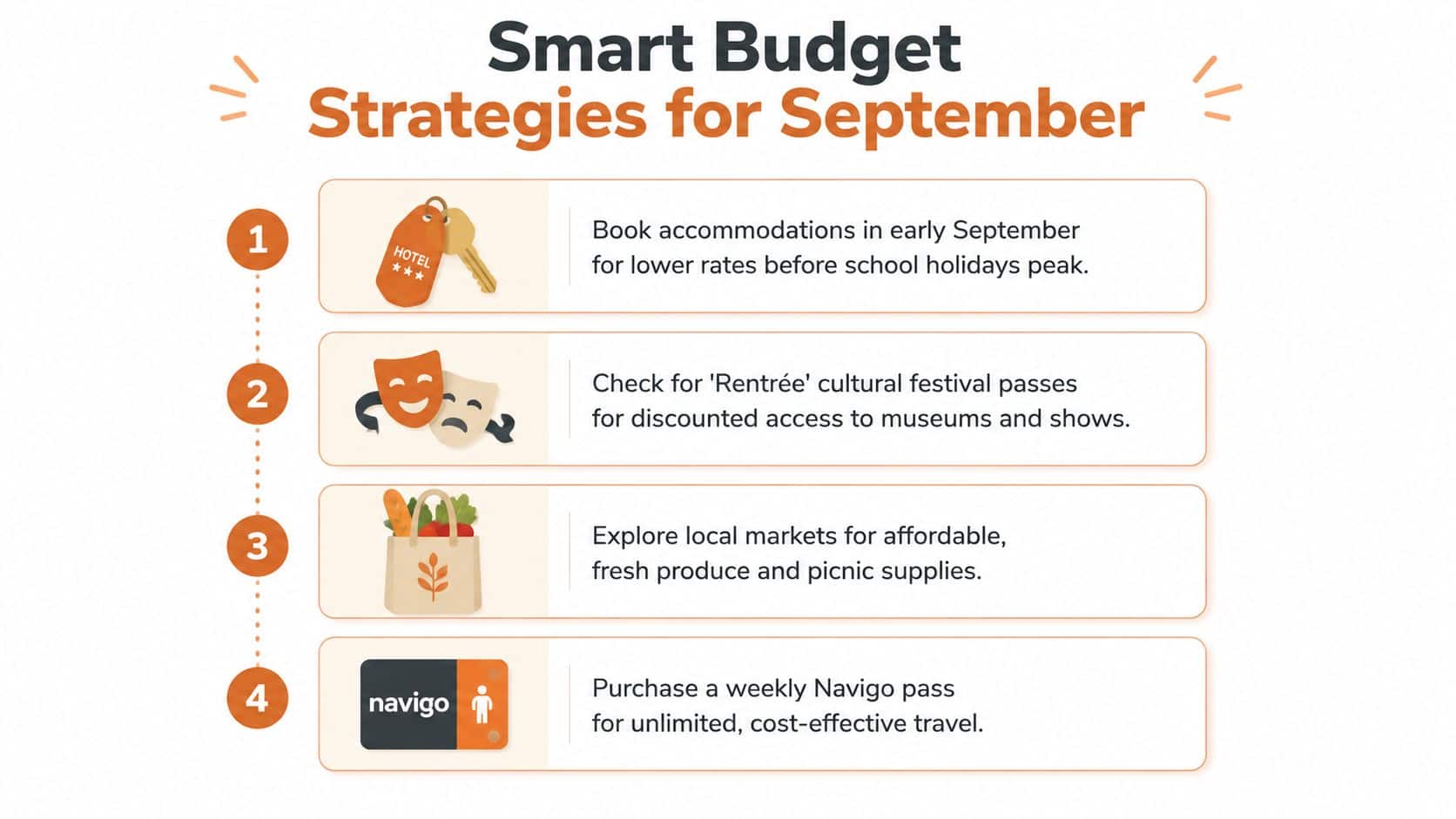 Smart Budget
Strategies for September

1

HOTEL
★★★

Book accommodations in early September for lower rates before school holidays peak.

2

Check for 'Rentrée' cultural festival passes for discounted access to museums and shows.

3

Explore local markets for affordable, fresh produce and picnic supplies.

4

navigo

Purchase a weekly Navigo pass for unlimited, cost-effective travel.